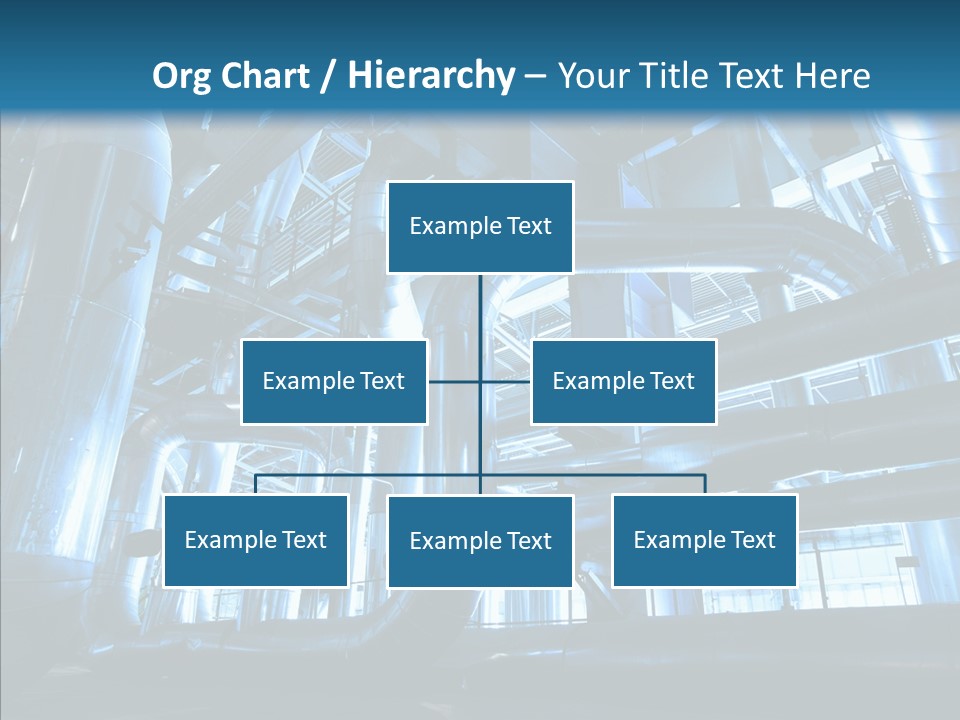 Org Chart / Hierarchy – Your Title Text Here

Example Text

Example Text

Example Text

Example Text

Example Text

Example Text